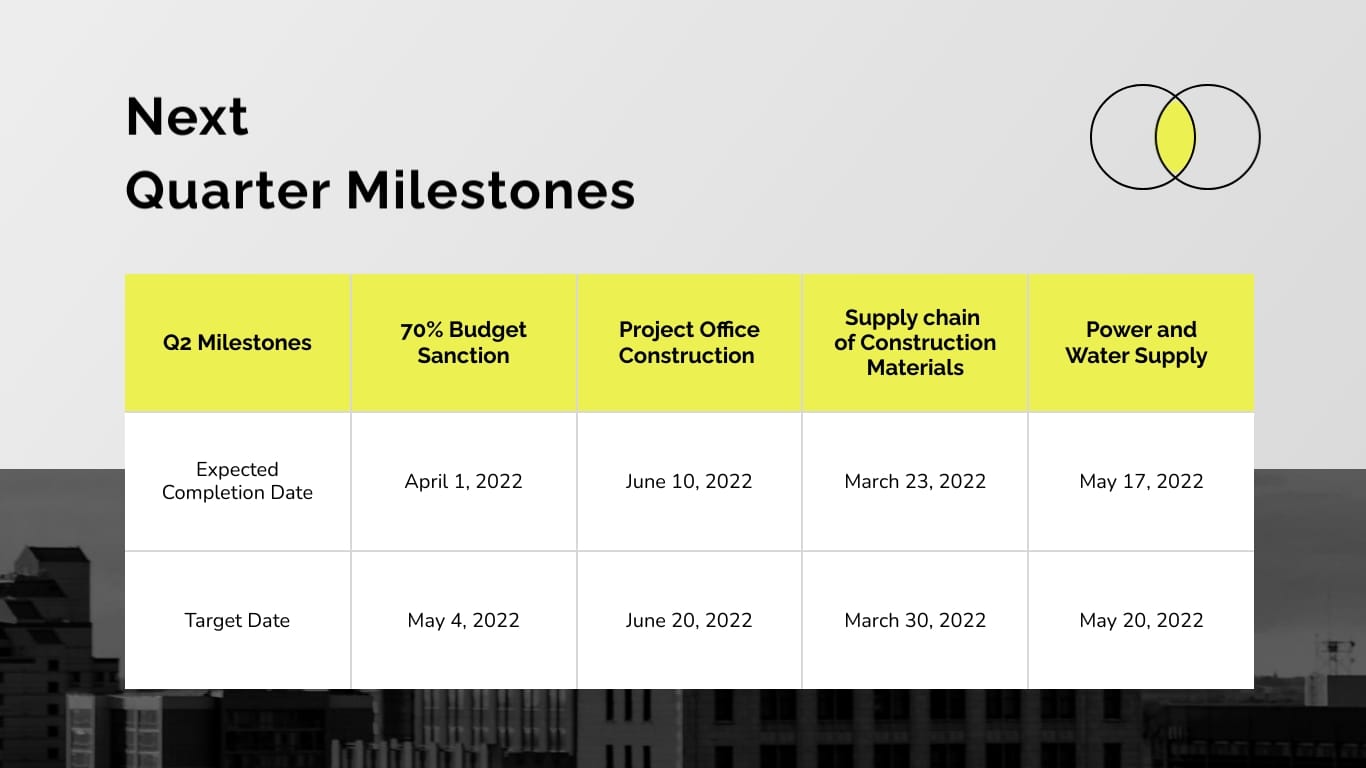 Next
Quarter Milestones

| Q2 Milestones | 70% Budget Sanction | Project Office Construction | Supply chain of Construction Materials | Power and Water Supply |
|---|---|---|---|---|
| Expected Completion Date | April 1, 2022 | June 10, 2022 | March 23, 2022 | May 17, 2022 |
| Target Date | May 4, 2022 | June 20, 2022 | March 30, 2022 | May 20, 2022 |